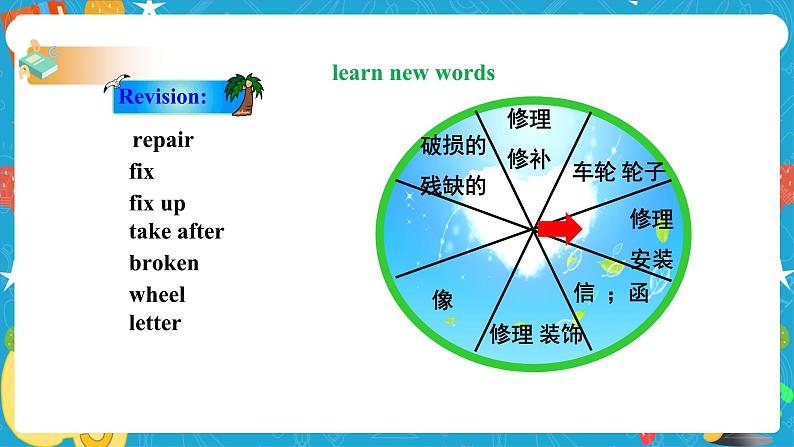 learn new words

Revision:

repair
fix
fix up
take after
broken
wheel
letter

修理
修补
车轮 轮子
修理
安装
信；函
修理 装饰
像
破损的
残缺的